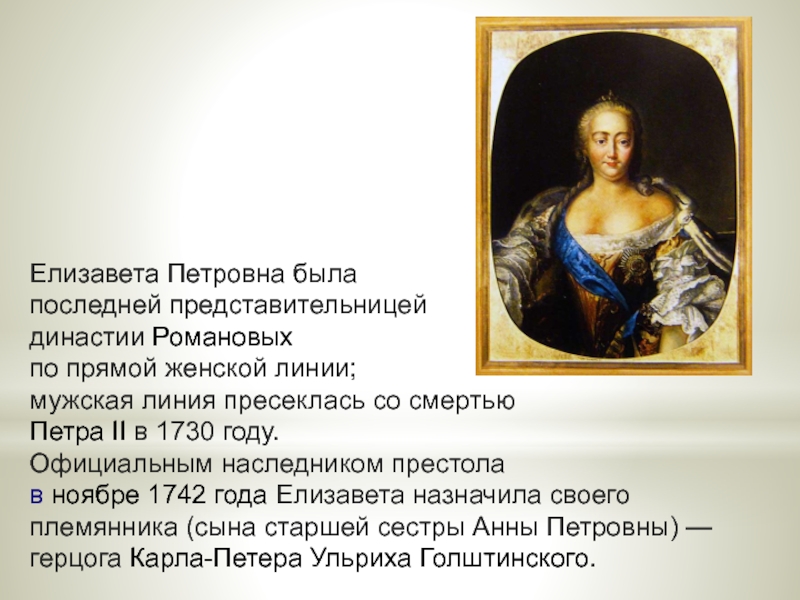 Елизавета Петровна была последней представительницей династии Романовых по прямой женской линии; мужская линия пресеклась со смертью Петра II в 1730 году. Официальным наследником престола в ноябре 1742 года Елизавета назначила своего племянника (сына старшей сестры Анны Петровны) — герцога Карла-Петера Ульриха Голштинского.